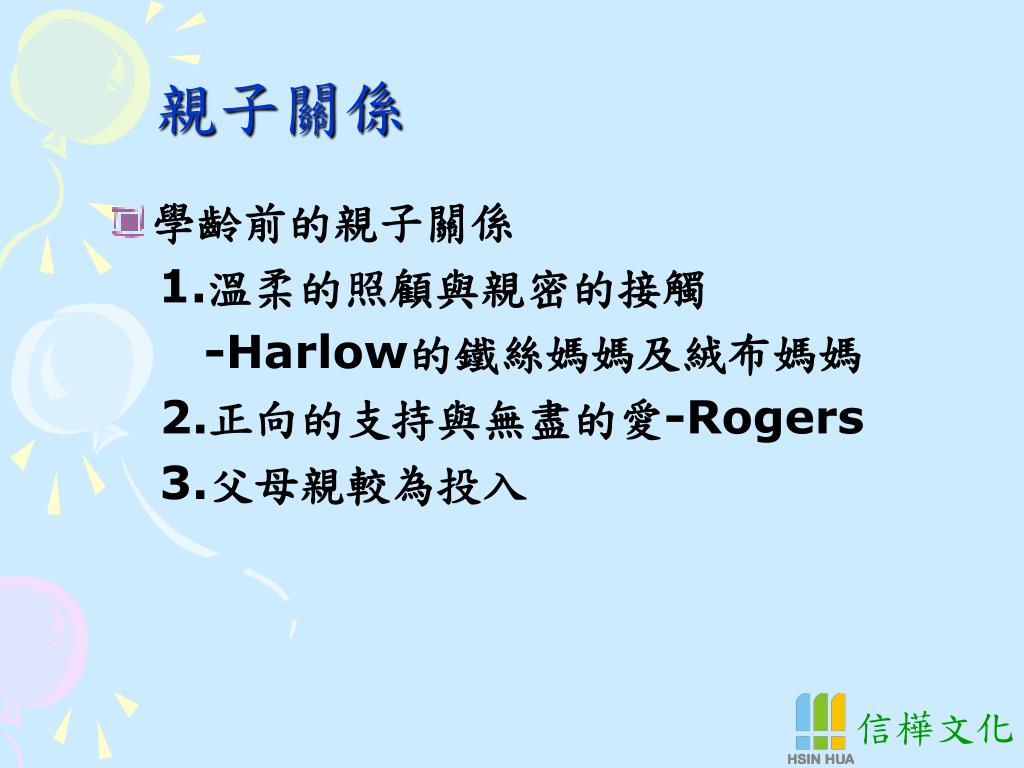 親子關係

學齡前的親子關係

1.溫柔的照顧與親密的接觸

-Harlow的鐵絲媽媽及絨布媽媽

2.正向的支持與無盡的愛-Rogers

3.父母親較為投入

HSIN HUA 信樺文化